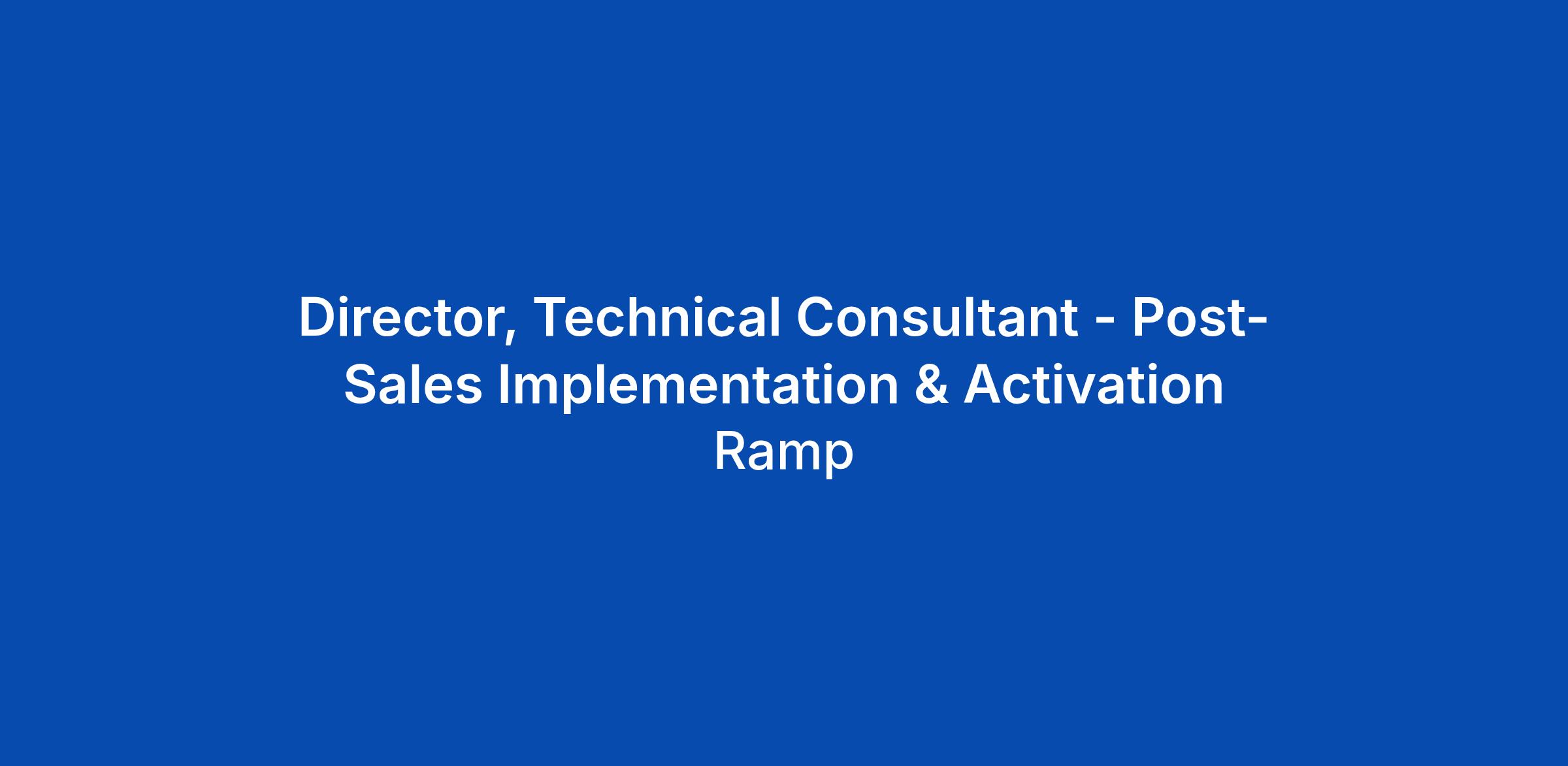 Director, Technical Consultant - Post-Sales Implementation & Activation

Ramp